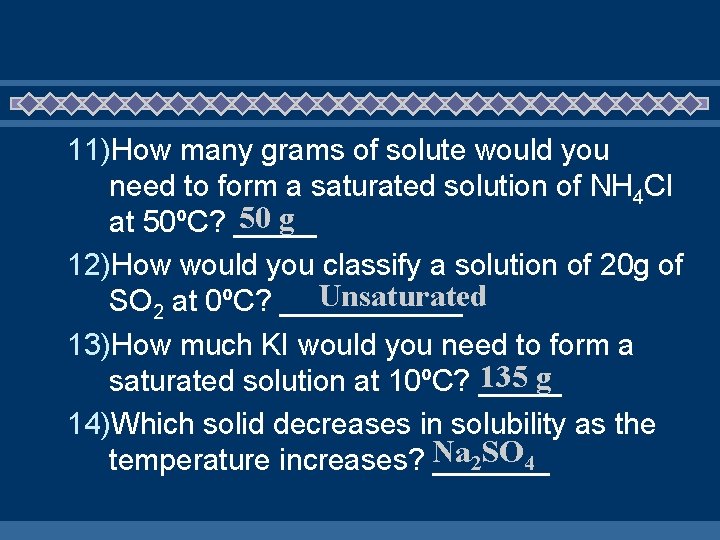 11)How many grams of solute would you need to form a saturated solution of $NH_4Cl$ at 50ºC? 50 g

12)How would you classify a solution of 20g of $SO_2$ at 0ºC? Unsaturated

13)How much KI would you need to form a saturated solution at 10ºC? 135 g

14)Which solid decreases in solubility as the temperature increases? $Na_2SO_4$